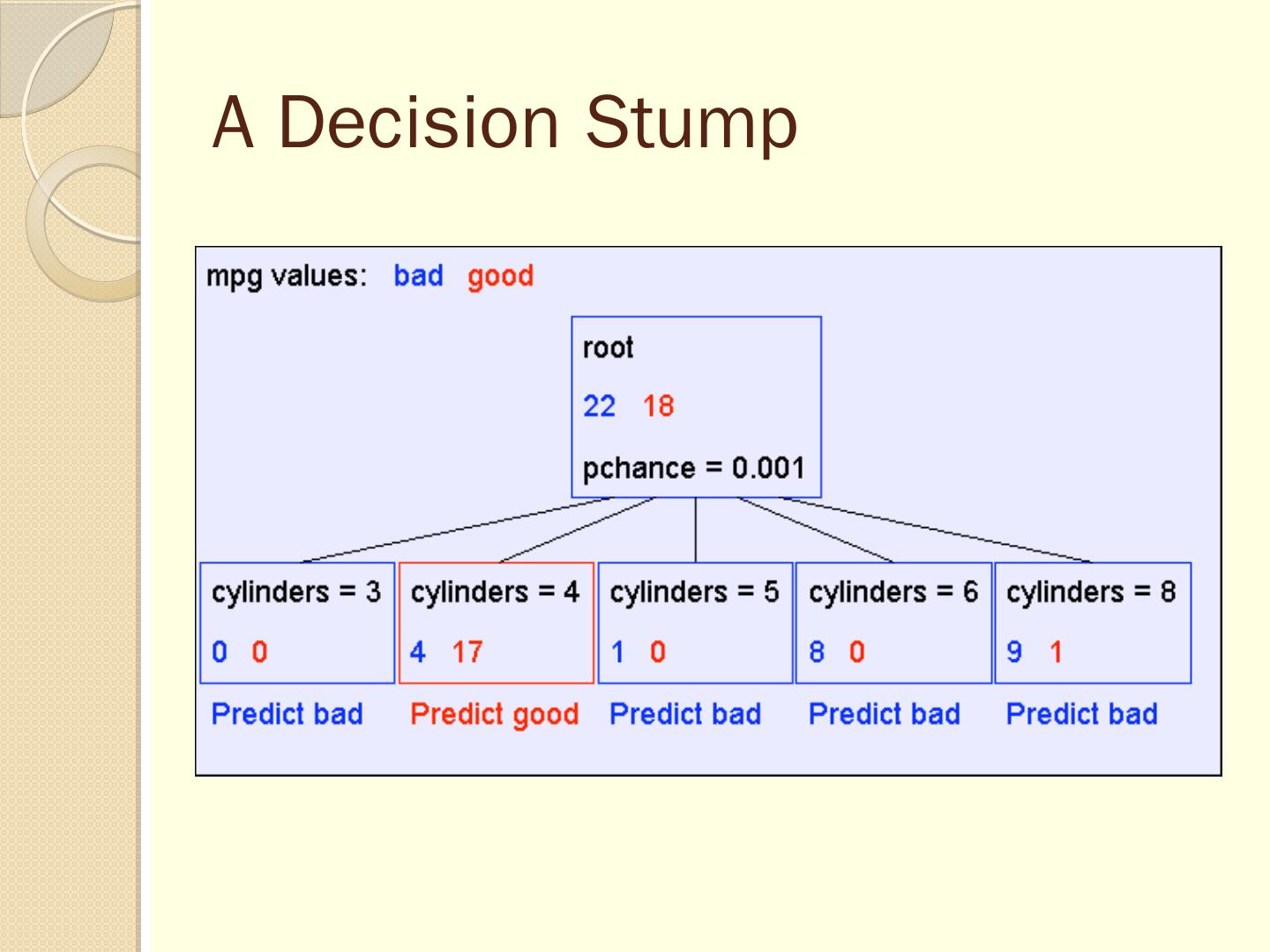 A Decision Stump

mpg values: bad good

root

22 18

pchance = 0.001

cylinders = 3

0 0

Predict bad

cylinders = 4

4 17

Predict good

cylinders = 5

1 0

Predict bad

cylinders = 6

8 0

Predict bad

cylinders = 8

9 1

Predict bad